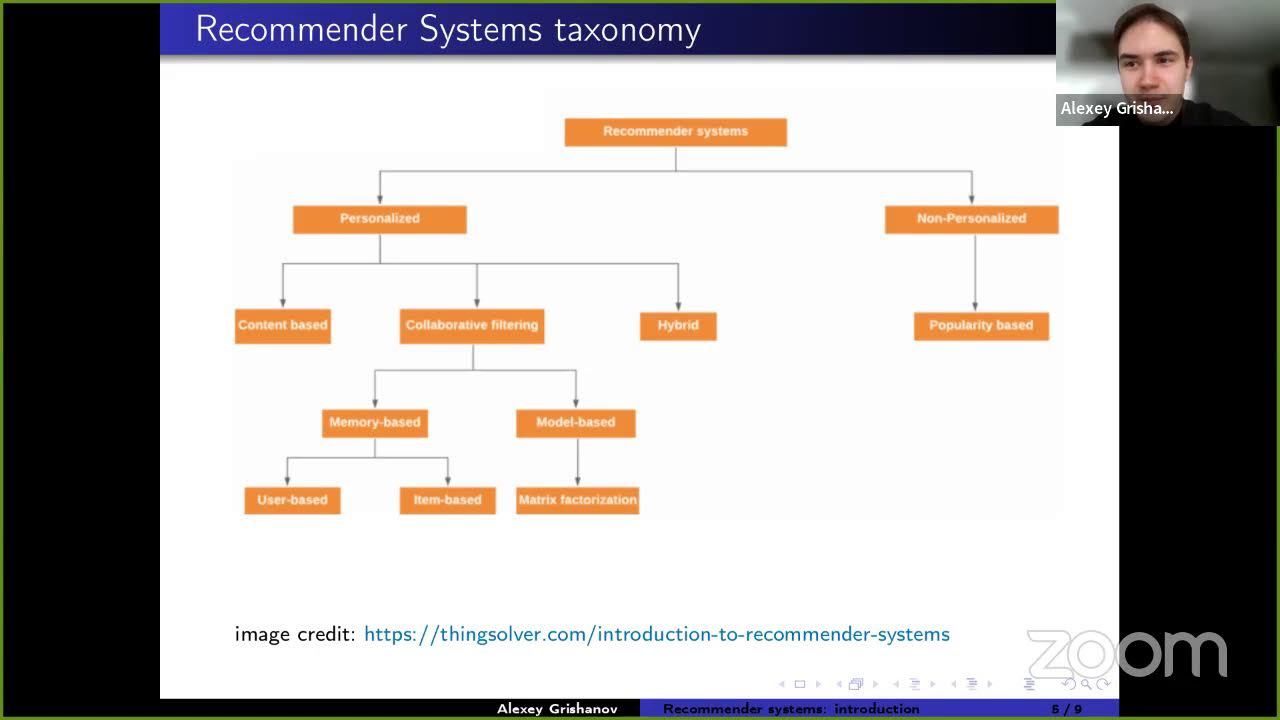 Recommender Systems taxonomy

Alexey Grisha...

Recommender systems

Personalized

Non-Personalized

Content based

Collaborative filtering

Hybrid

Popularity based

Memory-based

Model-based

User-based

Item-based

Matrix factorization

image credit: https://thingsolver.com/introduction-to-recommender-systems

zoom

Alexey Grishanov Recommender systems: introduction 5 / 9